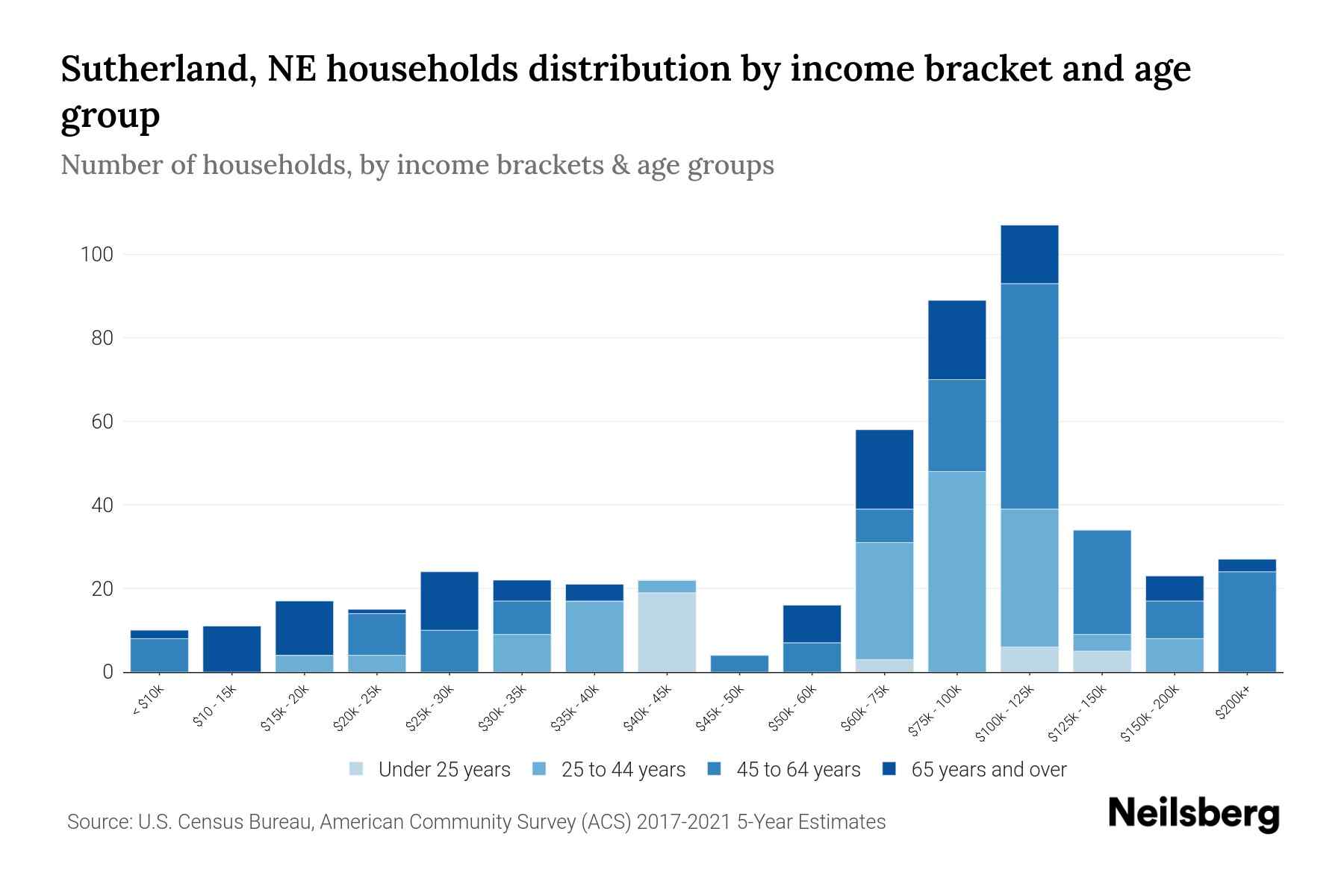 Sutherland, NE households distribution by income bracket and age group

Number of households, by income brackets & age groups

100
80
60
40
20
0

< $10k
$10 - 15k
$15k - 20k
$20k - 25k
$25k - 30k
$30k - 35k
$35k - 40k
$40k - 45k
$45k - 50k
$50k - 60k
$60k - 75k
$75k - 100k
$100k - 125k
$125k - 150k
$150k - 200k
$200k+

Under 25 years
25 to 44 years
45 to 64 years
65 years and over

Source: U.S. Census Bureau, American Community Survey (ACS) 2017-2021 5-Year Estimates

Neilsberg